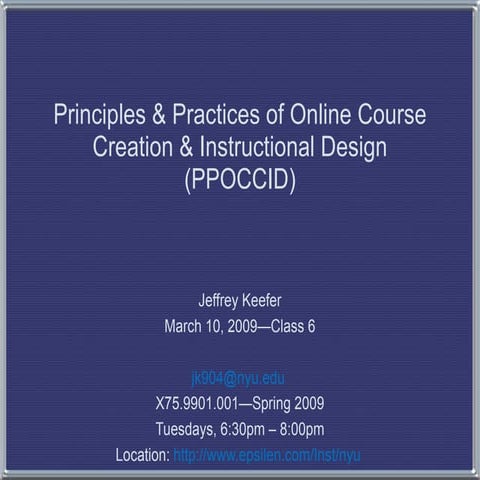 Principles & Practices of Online Course Creation & Instructional Design (PPOCCID)

Jeffrey Keefer
March 10, 2009—Class 6

jk904@nyu.edu
X75.9901.001—Spring 2009
Tuesdays, 6:30pm – 8:00pm
Location: http://www.epsilen.com/Inst/nyu